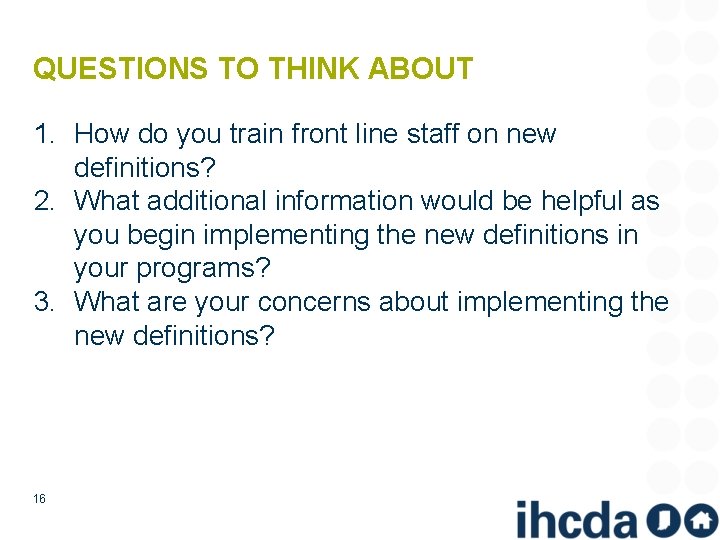 QUESTIONS TO THINK ABOUT

1. How do you train front line staff on new definitions?
2. What additional information would be helpful as you begin implementing the new definitions in your programs?
3. What are your concerns about implementing the new definitions?

16

ihcda